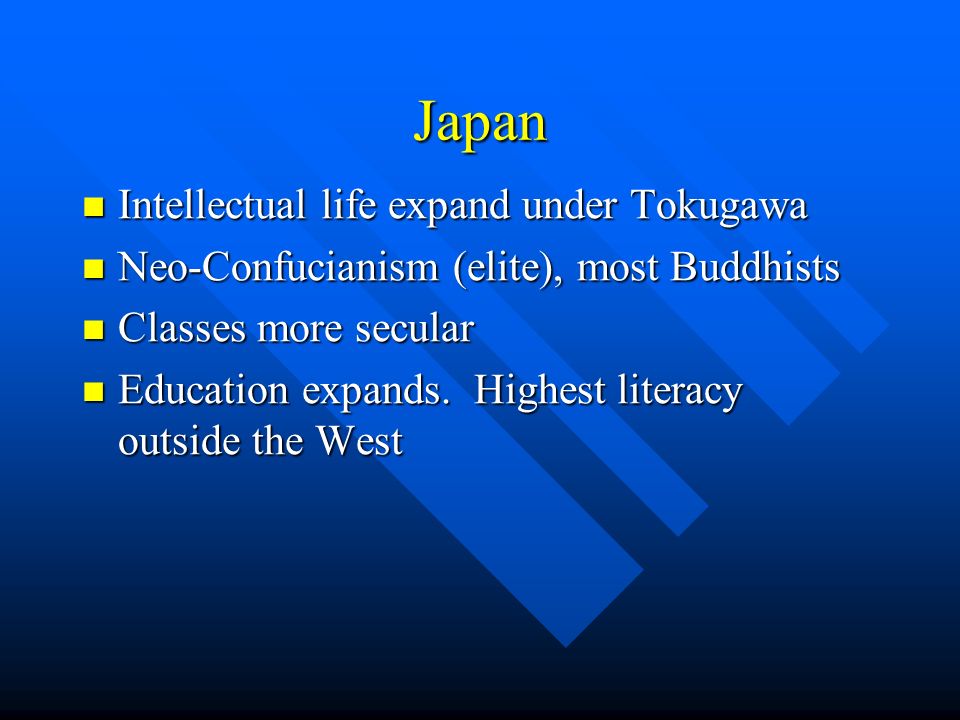 Japan

- Intellectual life expand under Tokugawa
- Neo-Confucianism (elite), most Buddhists
- Classes more secular
- Education expands.  Highest literacy outside the West